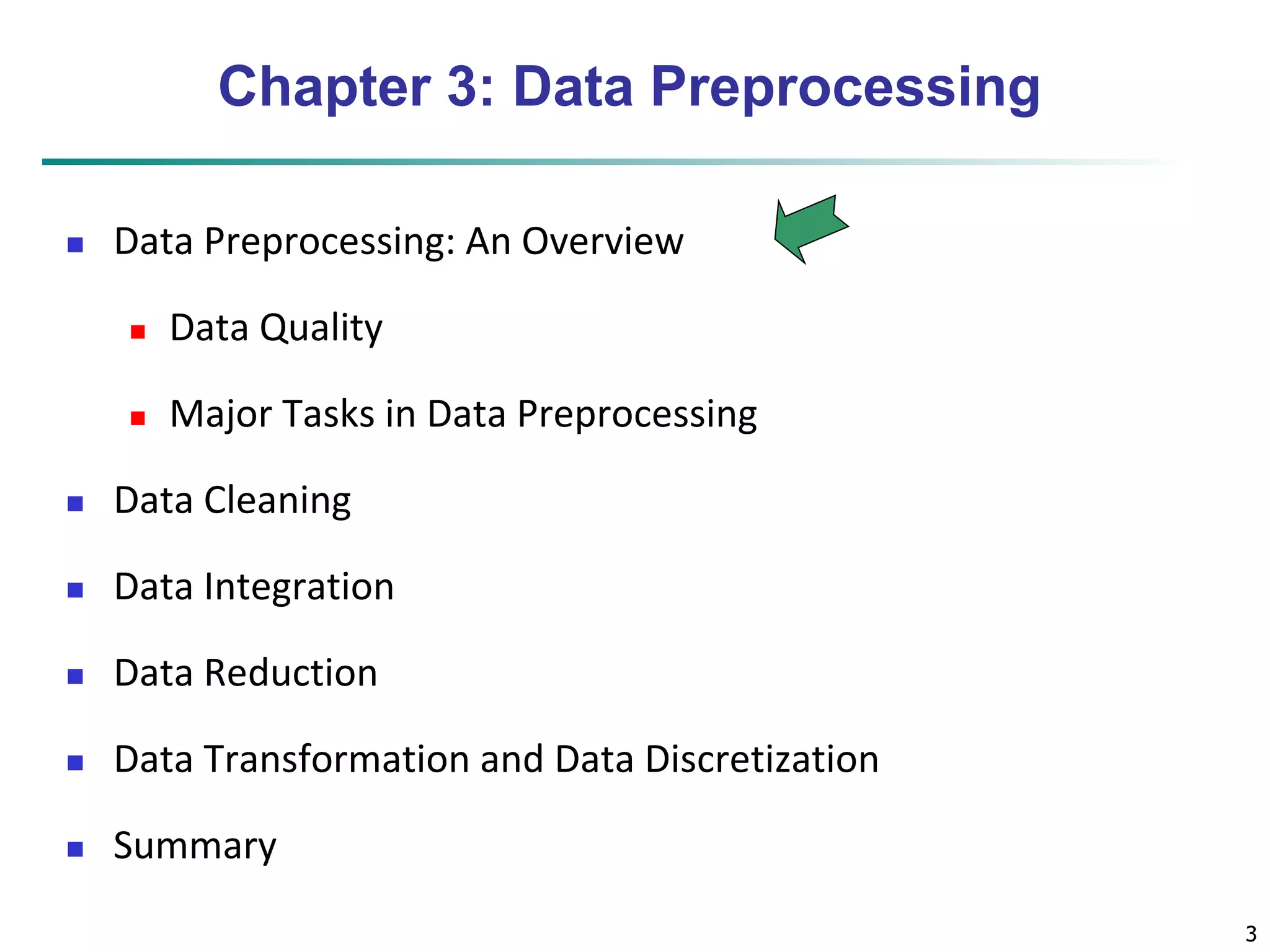 Chapter 3: Data Preprocessing

- Data Preprocessing: An Overview
  - Data Quality
  - Major Tasks in Data Preprocessing
- Data Cleaning
- Data Integration
- Data Reduction
- Data Transformation and Data Discretization
- Summary

3